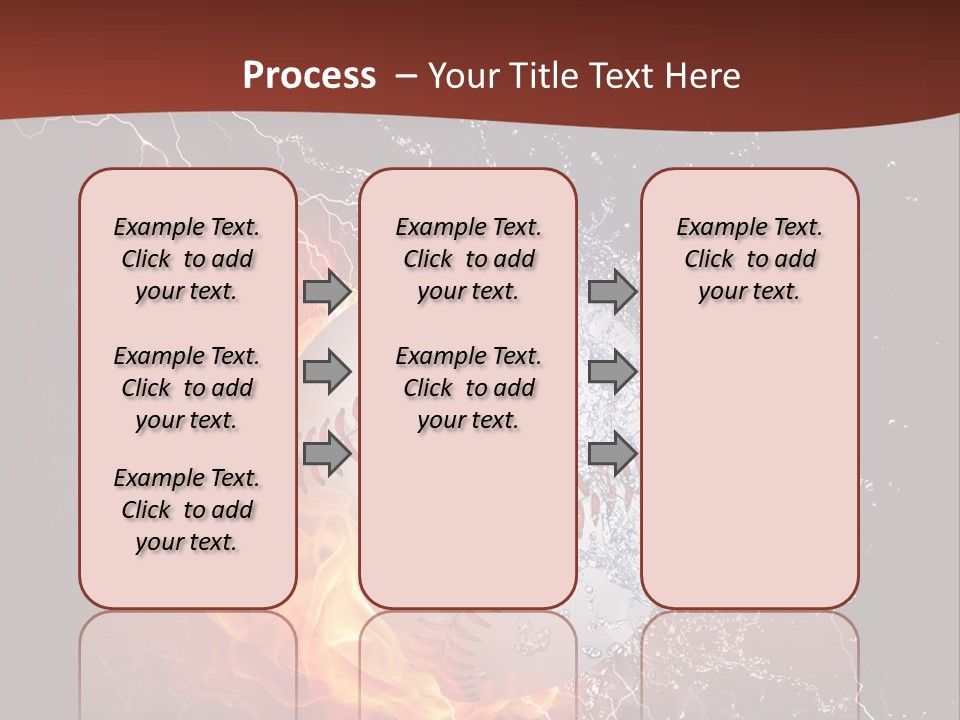 Process – Your Title Text Here

Example Text. Click to add your text.

Example Text. Click to add your text.

Example Text. Click to add your text.

Example Text. Click to add your text.

Example Text. Click to add your text.

Example Text. Click to add your text.